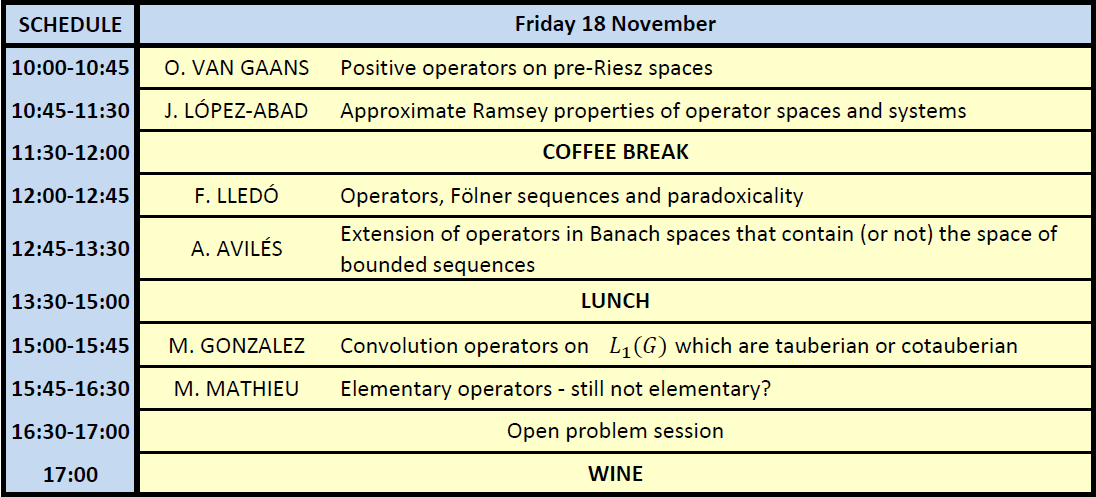 | SCHEDULE | Friday 18 November | |
|---|---|---|
| 10:00-10:45 | O. VAN GAANS | Positive operators on pre-Riesz spaces |
| 10:45-11:30 | J. LÓPEZ-ABAD | Approximate Ramsey properties of operator spaces and systems |
| 11:30-12:00 | COFFEE BREAK | |
| 12:00-12:45 | F. LLEDÓ | Operators, Fölner sequences and paradoxicality |
| 12:45-13:30 | A. AVILÉS | Extension of operators in Banach spaces that contain (or not) the space of bounded sequences |
| 13:30-15:00 | LUNCH | |
| 15:00-15:45 | M. GONZALEZ | Convolution operators on $L_1(G)$ which are tauberian or cotauberian |
| 15:45-16:30 | M. MATHIEU | Elementary operators - still not elementary? |
| 16:30-17:00 | Open problem session | |
| 17:00 | WINE | |